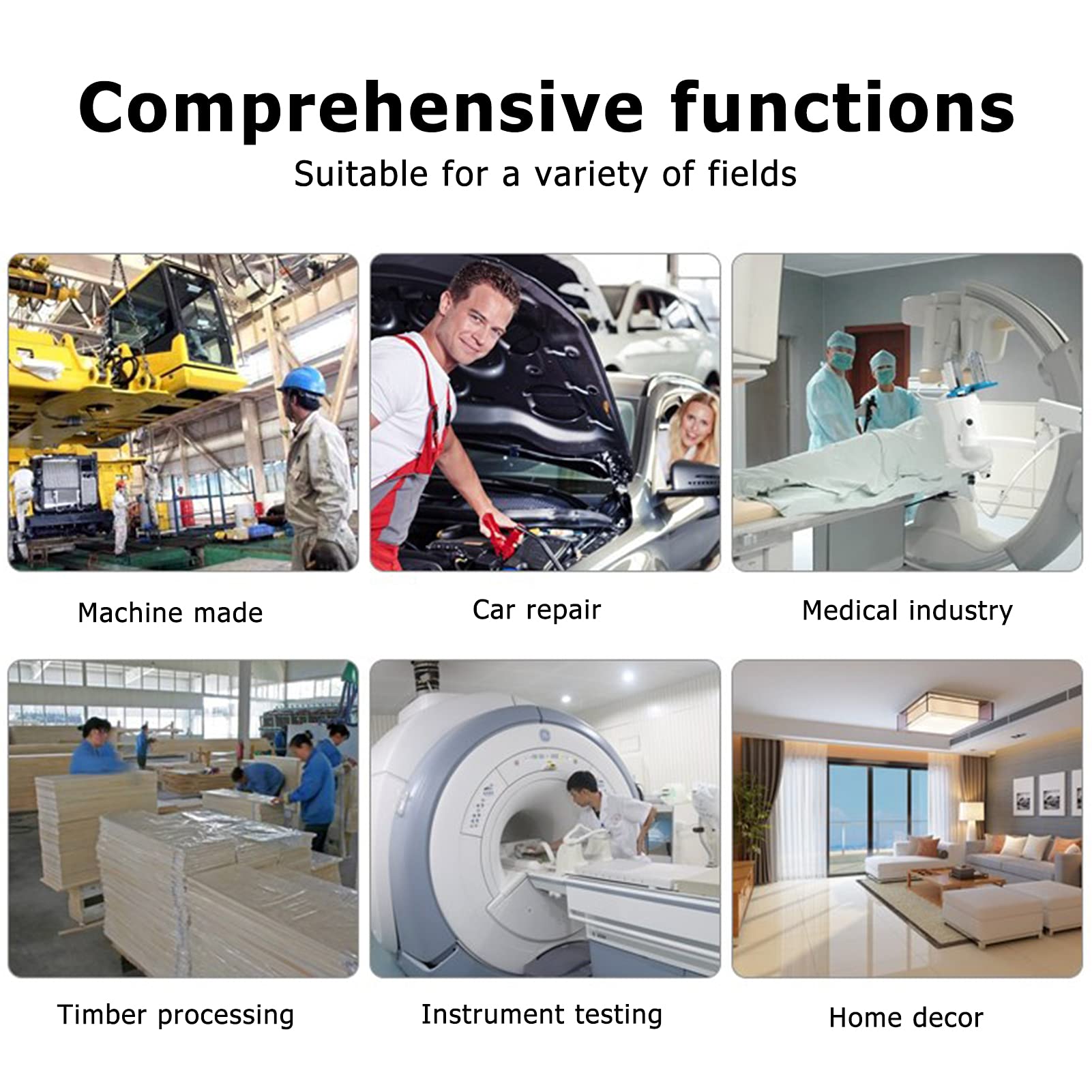 Comprehensive functions

Suitable for a variety of fields

Machine made

Car repair

Medical industry

Timber processing

Instrument testing

Home decor